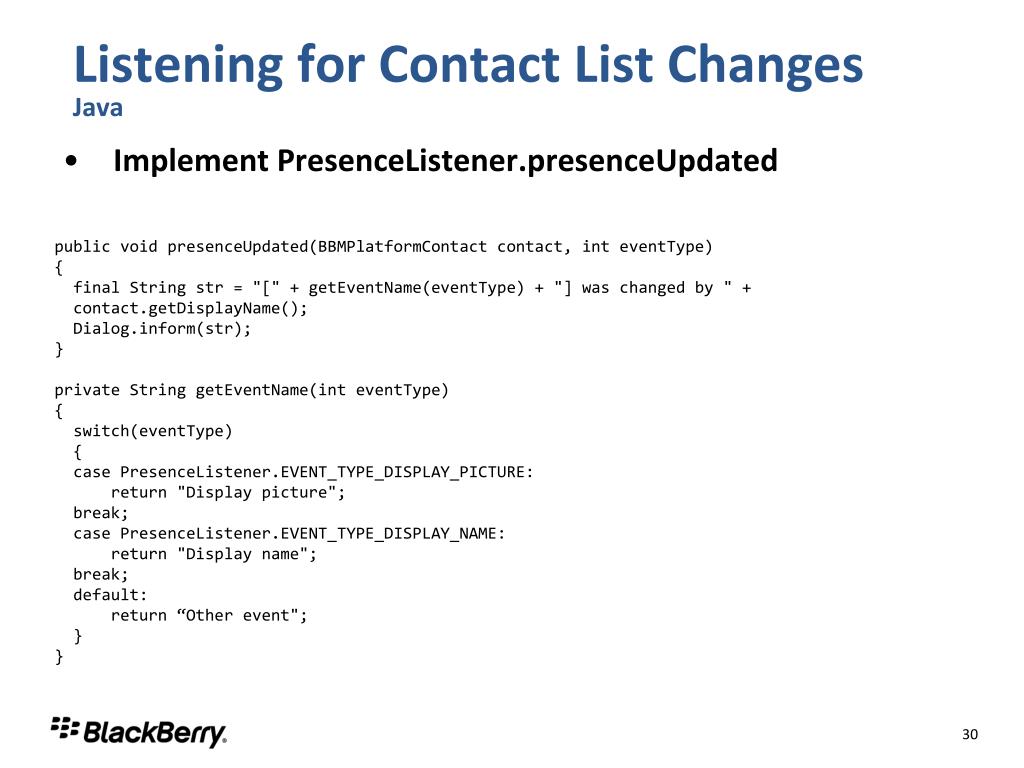 Listening for Contact List Changes
Java

• Implement PresenceListener.presenceUpdated

public void presenceUpdated(BBMPlatformContact contact, int eventType)
{
  final String str = "[" + getEventName(eventType) + "] was changed by " +
  contact.getDisplayName();
  Dialog.inform(str);
}

private String getEventName(int eventType)
{
  switch(eventType)
  {
  case PresenceListener.EVENT_TYPE_DISPLAY_PICTURE:
      return "Display picture";
  break;
  case PresenceListener.EVENT_TYPE_DISPLAY_NAME:
      return "Display name";
  break;
  default:
      return “Other event";
  }
}

BlackBerry.

30